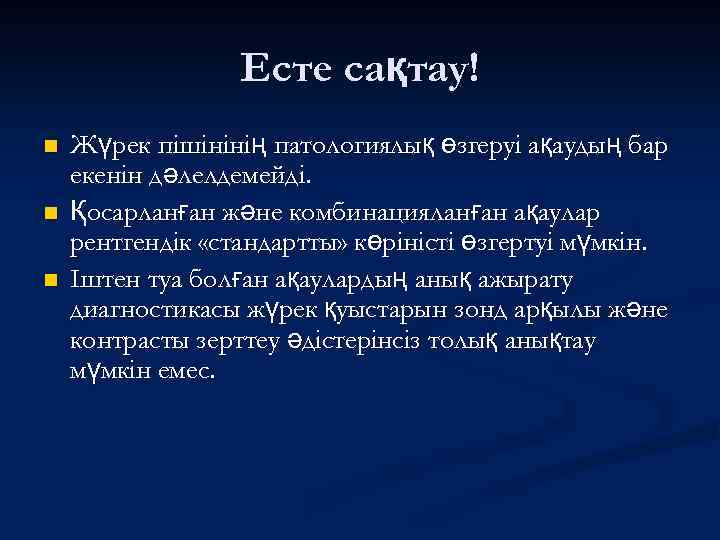 Есте сақтау!

Жүрек пішінінің патологиялық өзгеруі ақаудың бар екенін дәлелдемейді.

Қосарланған және комбинацияланған ақаулар рентгендік «стандартты» көріністі өзгертуі мүмкін.

Іштен туа болған ақаулардың анық ажырату диагностикасы жүрек қуыстарын зонд арқылы және контрасты зерттеу әдістерінсіз толық анықтау мүмкін емес.